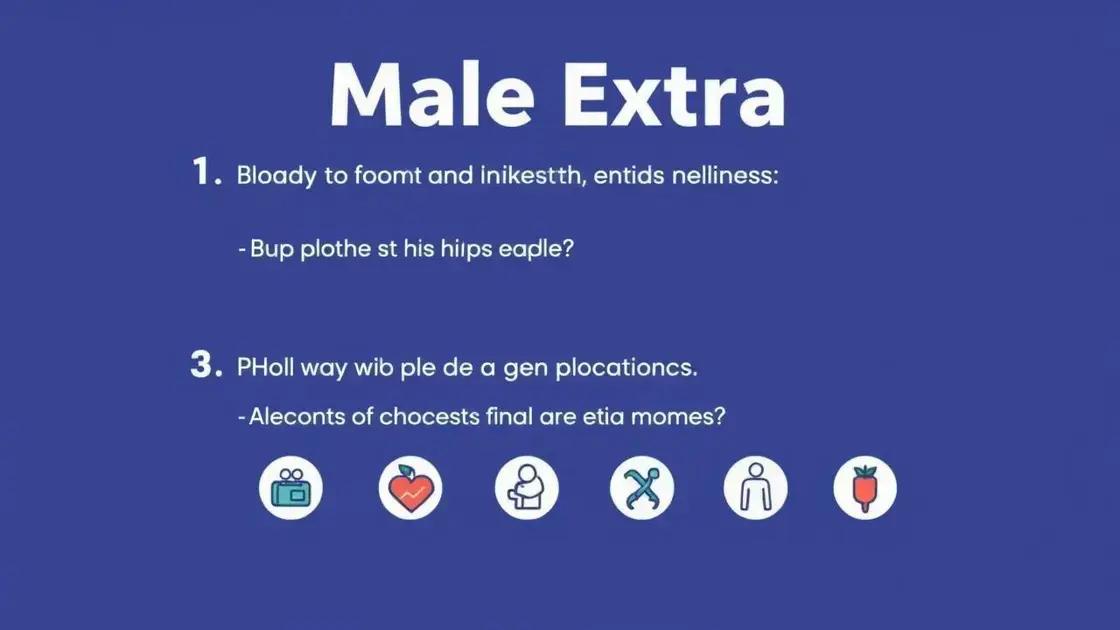 Male Extra

1. Bloady to foomt and inikestth, entids nelliness:

- Bup plothe st his hiips eaple?

3. PHoll way wib ple de a gen plocationcs.

- Aleconts of chocests final are etia momes?